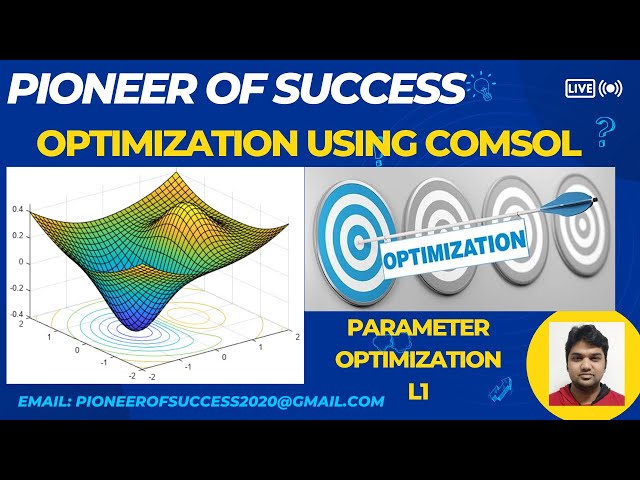 PIONEER OF SUCCESS

LIVE

OPTIMIZATION USING COMSOL

0.4
0.2
0
-0.2
-0.4
2
1
0
-1
-2
-2
-1
0
1
2

OPTIMIZATION

PARAMETER OPTIMIZATION L1

EMAIL: PIONEEROFSUCCESS2020@GMAIL.COM